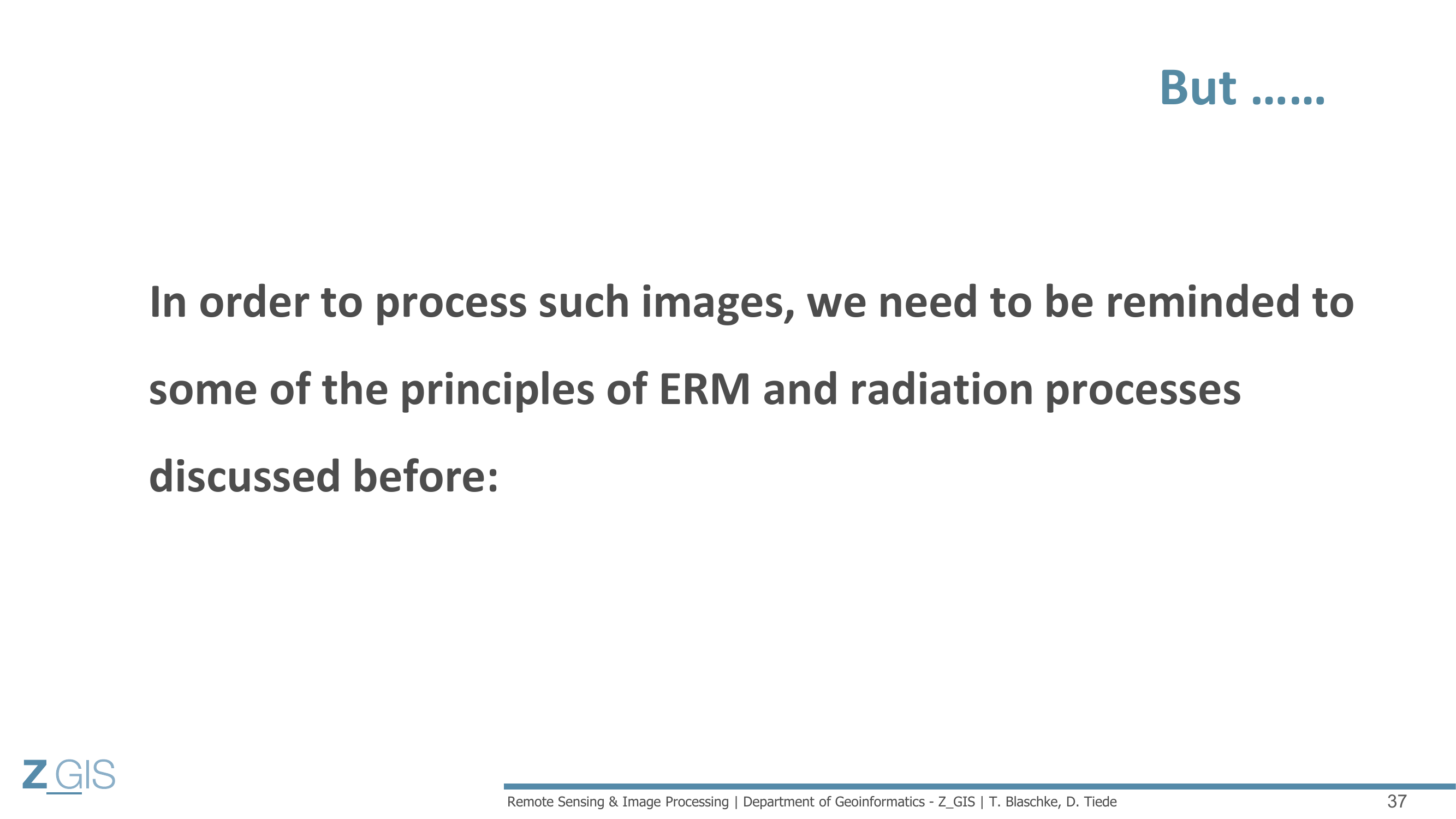 But ……

In order to process such images, we need to be reminded to some of the principles of ERM and radiation processes discussed before:

Z_GIS

Remote Sensing & Image Processing | Department of Geoinformatics - Z_GIS | T. Blaschke, D. Tiede

37